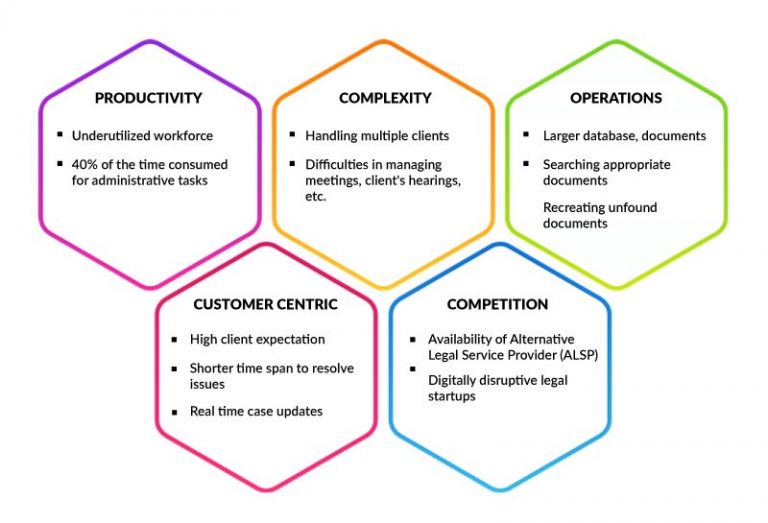 PRODUCTIVITY

▪ Underutilized workforce

▪ 40% of the time consumed for administrative tasks

COMPLEXITY

▪ Handling multiple clients

▪ Difficulties in managing meetings, client's hearings, etc.

OPERATIONS

▪ Larger database, documents

▪ Searching appropriate documents

Recreating unfound documents

CUSTOMER CENTRIC

▪ High client expectation

▪ Shorter time span to resolve issues

▪ Real time case updates

COMPETITION

▪ Availability of Alternative Legal Service Provider (ALSP)

▪ Digitally disruptive legal startups